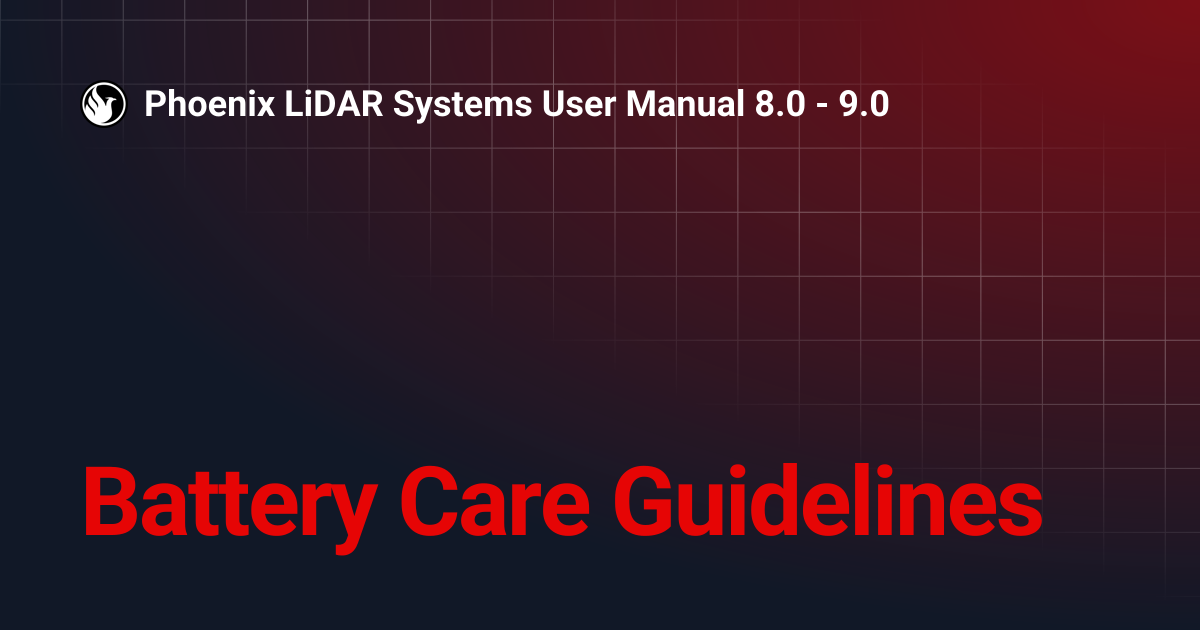 Phoenix LiDAR Systems User Manual 8.0 - 9.0

Battery Care Guidelines